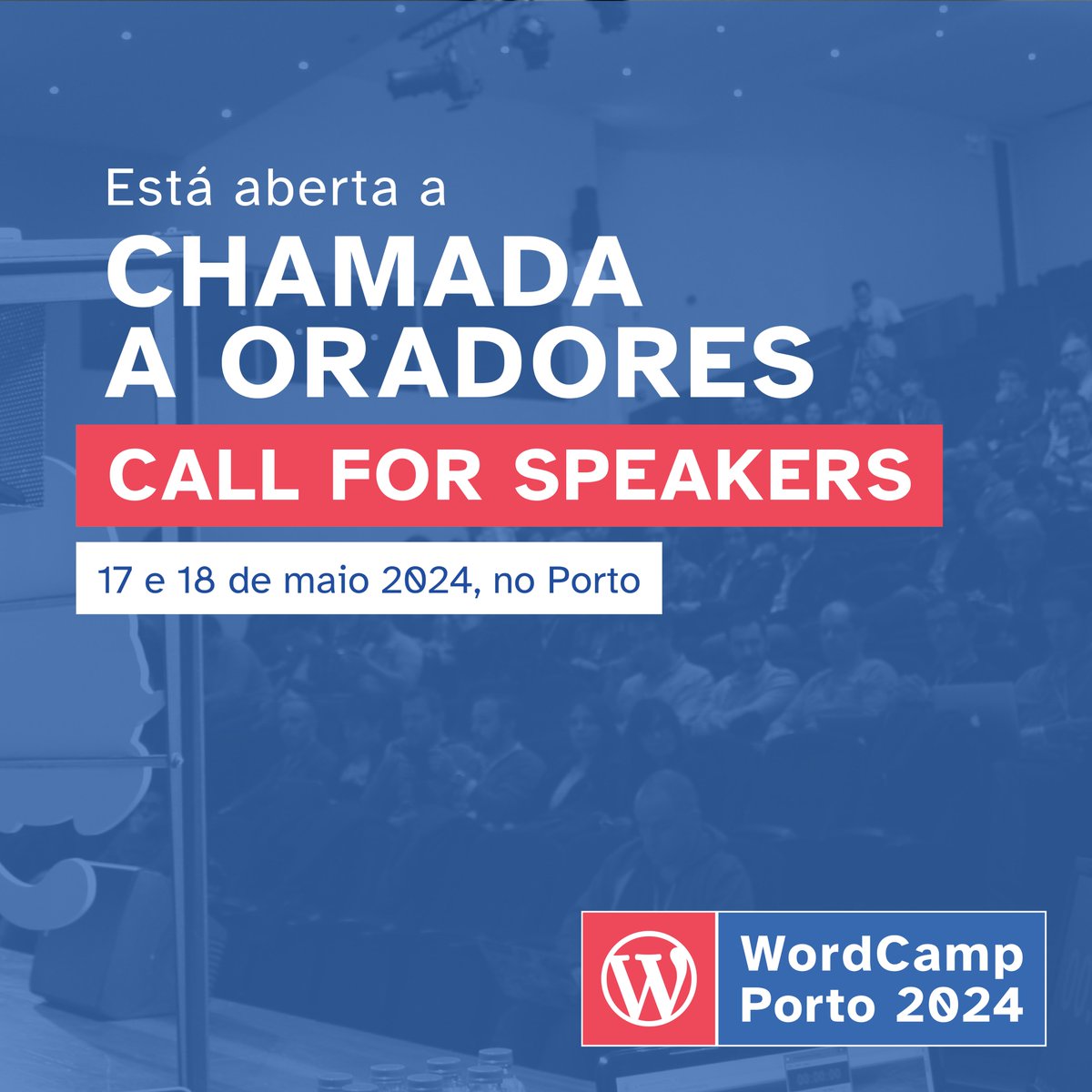 Está aberta a
CHAMADA
A ORADORES

CALL FOR SPEAKERS

17 e 18 de maio 2024, no Porto

WordCamp
Porto 2024